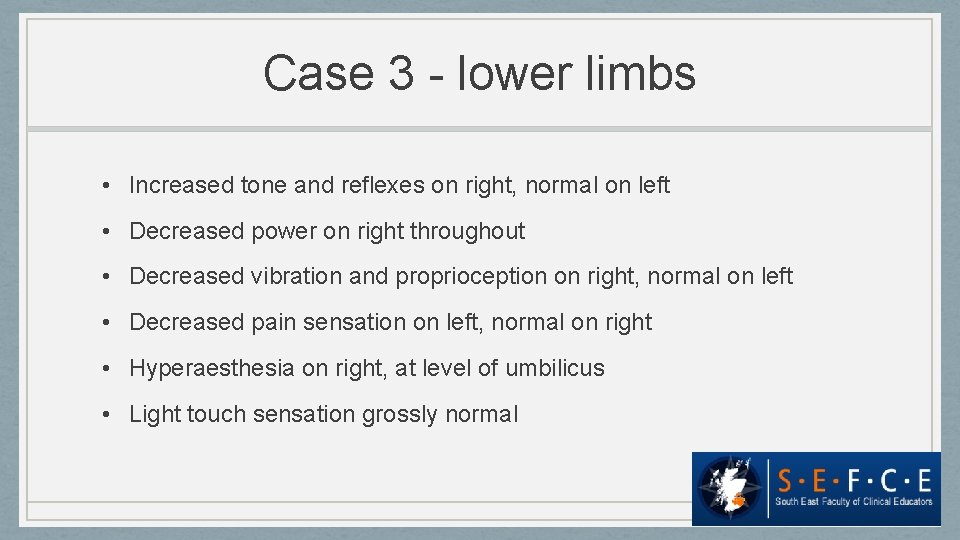 Case 3 - lower limbs

• Increased tone and reflexes on right, normal on left

• Decreased power on right throughout

• Decreased vibration and proprioception on right, normal on left

• Decreased pain sensation on left, normal on right

• Hyperaesthesia on right, at level of umbilicus

• Light touch sensation grossly normal

S·E·F·C·E
South East Faculty of Clinical Educators